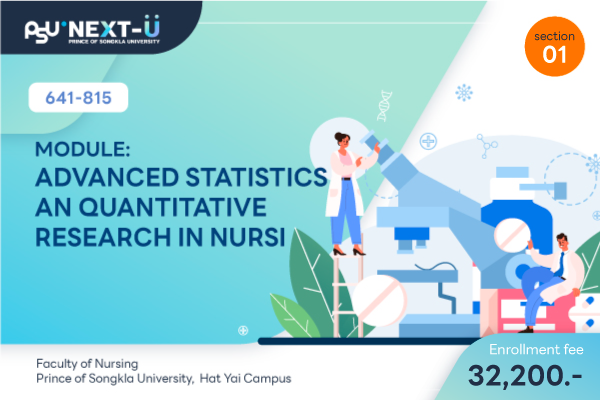 PSU NEXT-U
PRINCE OF SONGKLA UNIVERSITY

section
01

641-815

MODULE:
ADVANCED STATISTICS AN QUANTITATIVE RESEARCH IN NURSI

Faculty of Nursing
Prince of Songkla University, Hat Yai Campus

Enrollment fee
32,200.-